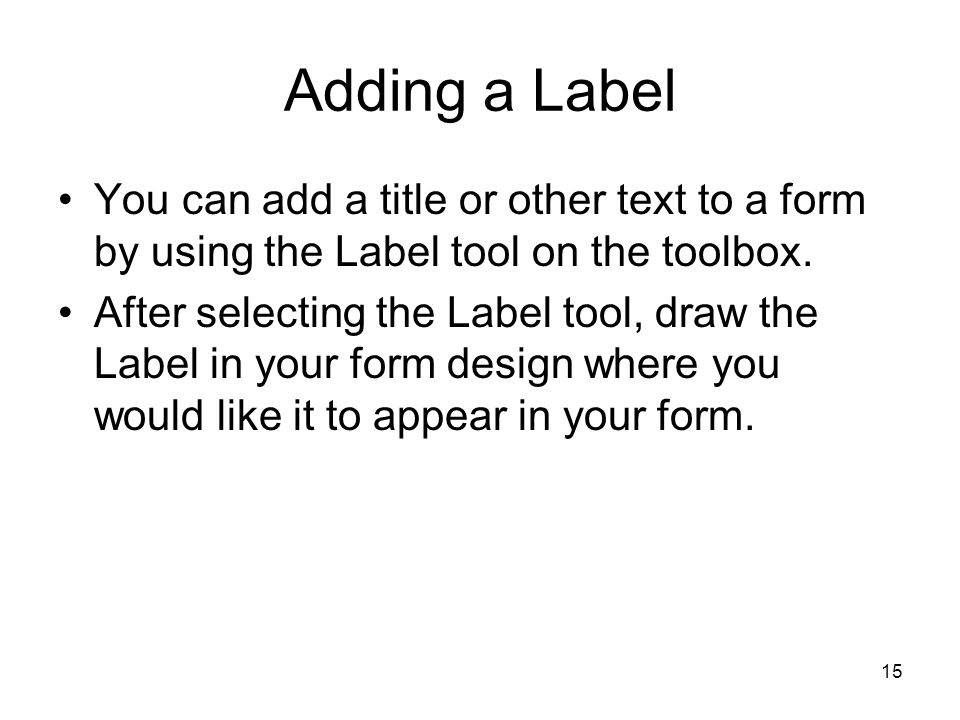 Adding a Label

• You can add a title or other text to a form by using the Label tool on the toolbox.
• After selecting the Label tool, draw the Label in your form design where you would like it to appear in your form.

15